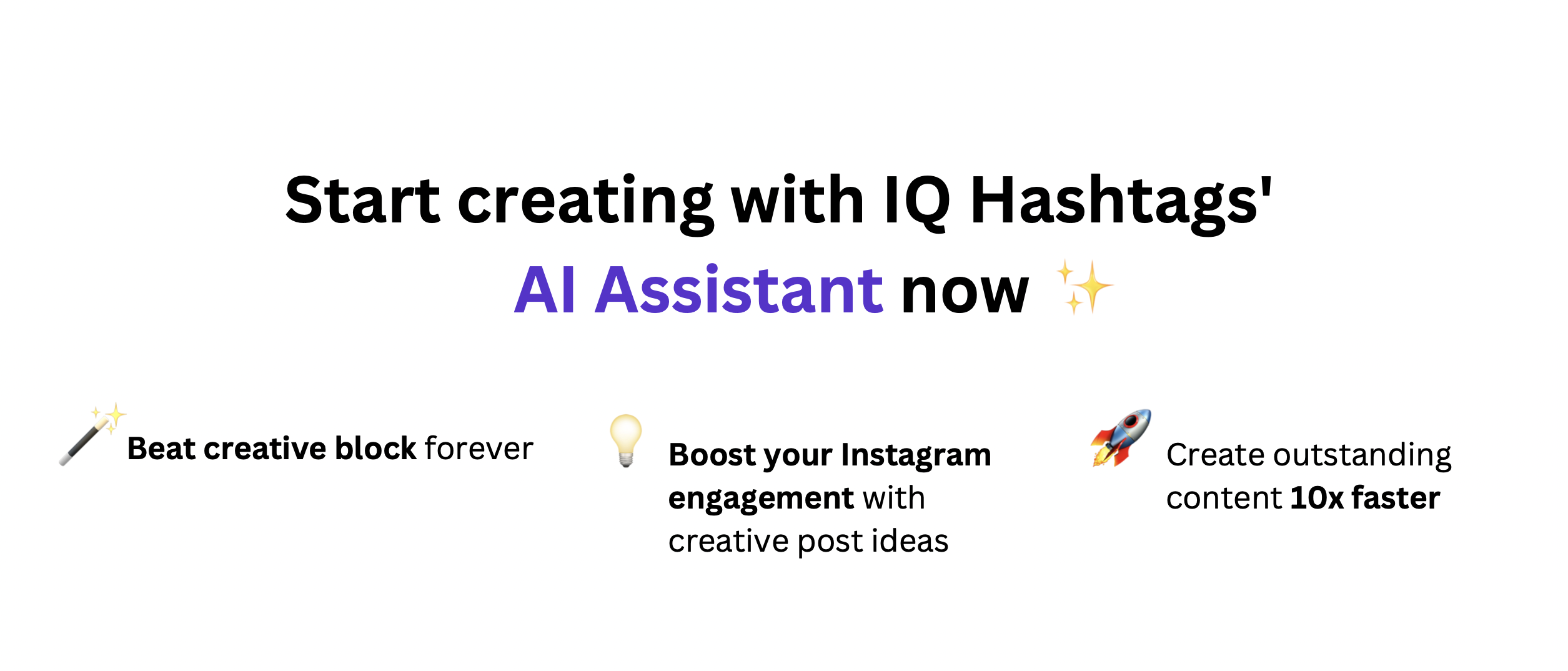 Start creating with IQ Hashtags' AI Assistant now ✨

🪄 Beat creative block forever

💡 Boost your Instagram engagement with creative post ideas

🚀 Create outstanding content 10x faster